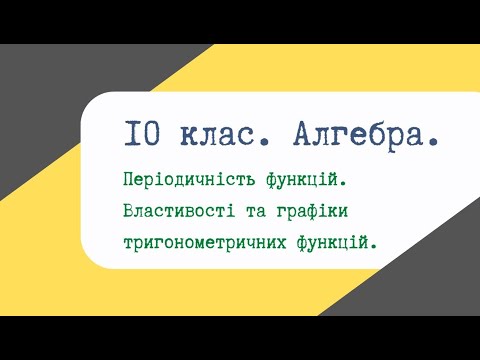 10 клас. Алгебра.

Періодичність функцій. Властивості та графіки тригонометричних функцій.